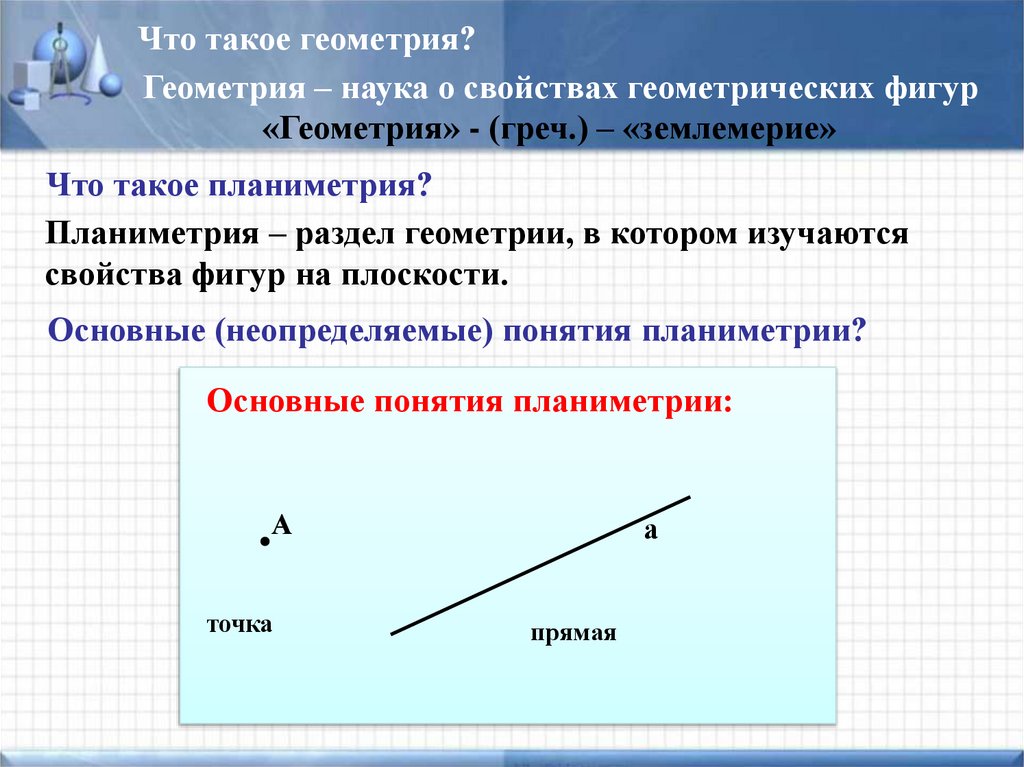 Что такое геометрия?

Геометрия – наука о свойствах геометрических фигур
«Геометрия» - (греч.) – «землемерие»

Что такое планиметрия?

Планиметрия – раздел геометрии, в котором изучаются свойства фигур на плоскости.

Основные (неопределяемые) понятия планиметрии?

Основные понятия планиметрии:

A

a

точка

прямая